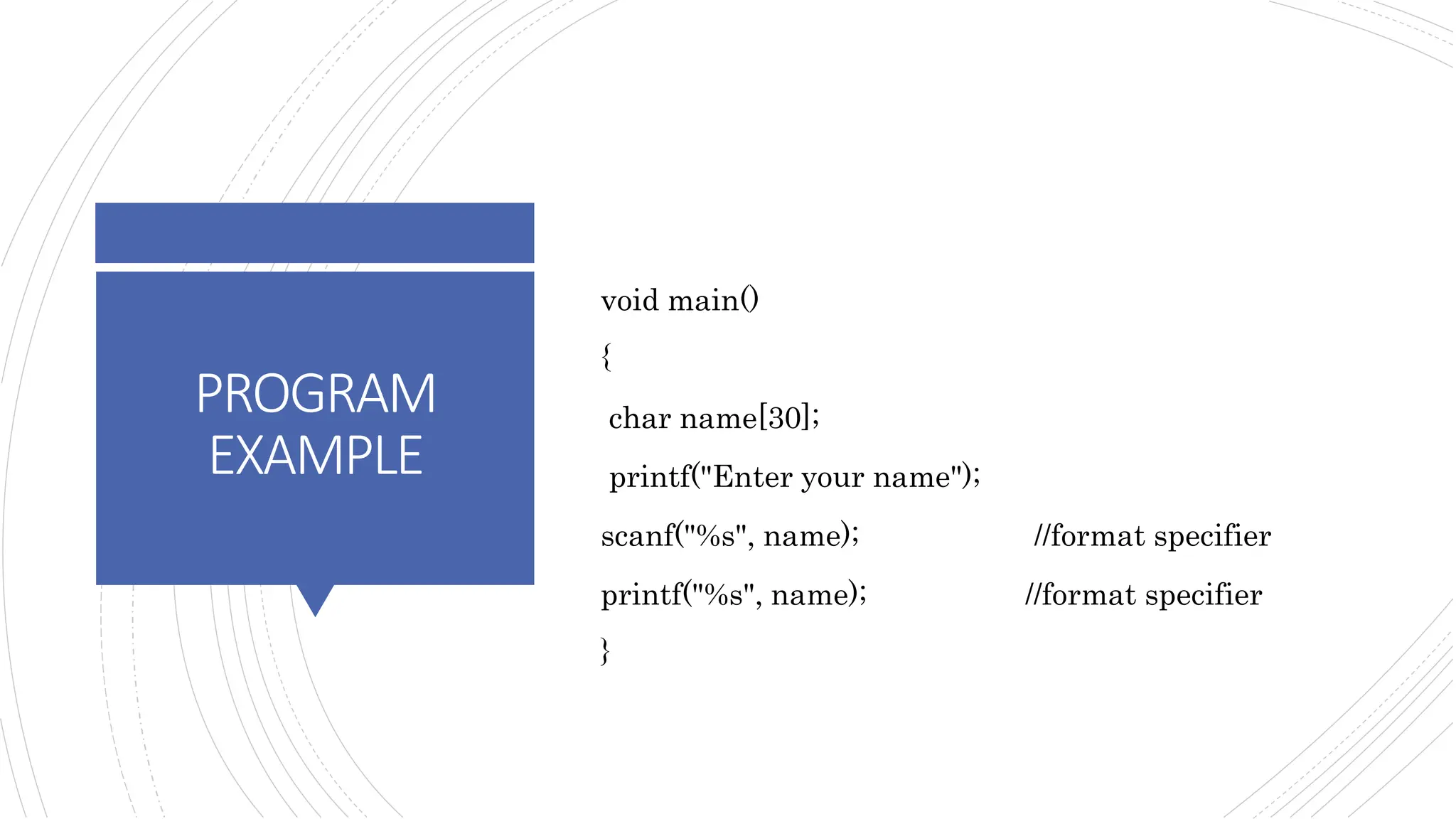 PROGRAM EXAMPLE

void main()

{

char name[30];

printf("Enter your name");

scanf("%s", name); //format specifier

printf("%s", name); //format specifier

}